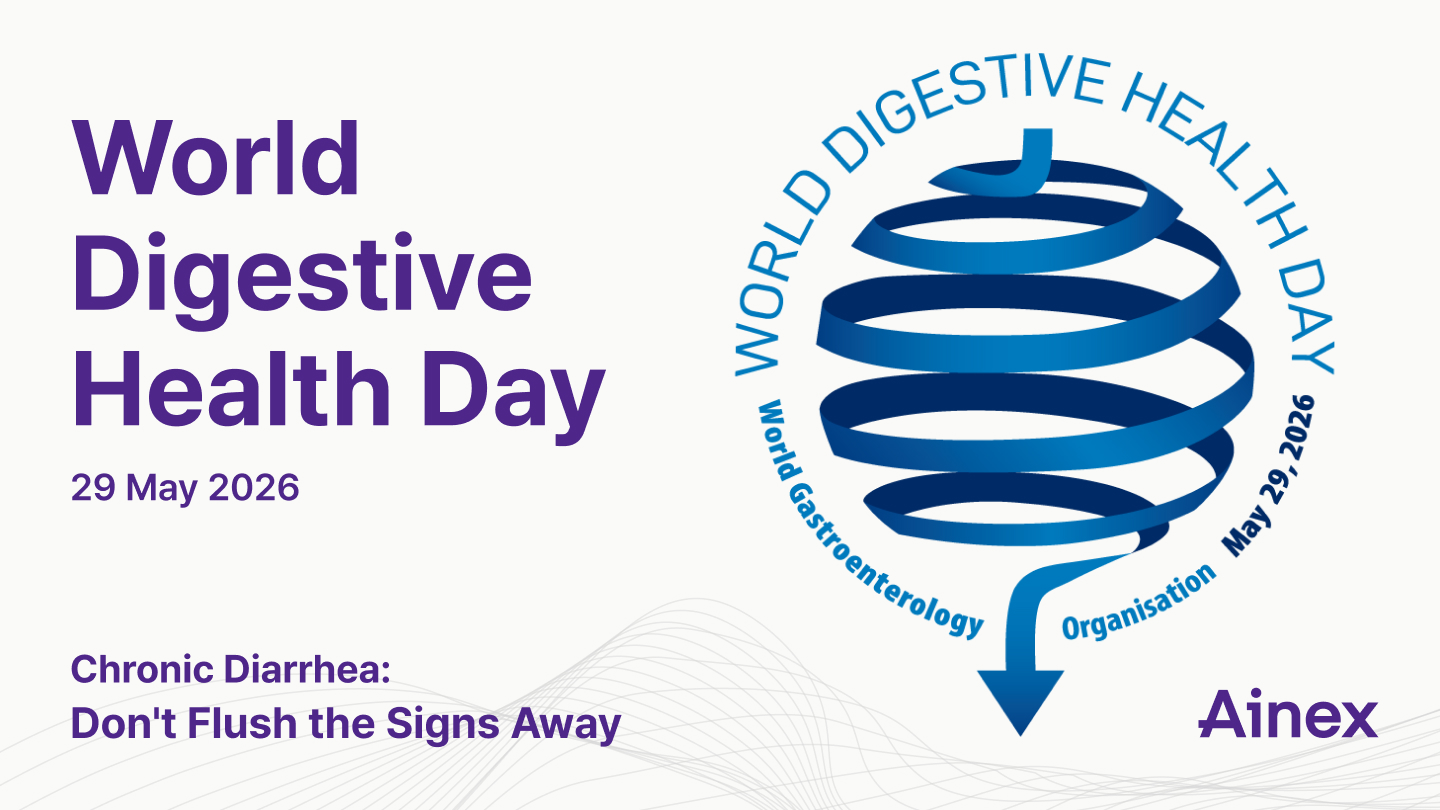 World Digestive Health Day

29 May 2026

Chronic Diarrhea:
Don't Flush the Signs Away

WORLD DIGESTIVE HEALTH DAY

World Gastroenterology Organisation

May 29, 2026

Ainex